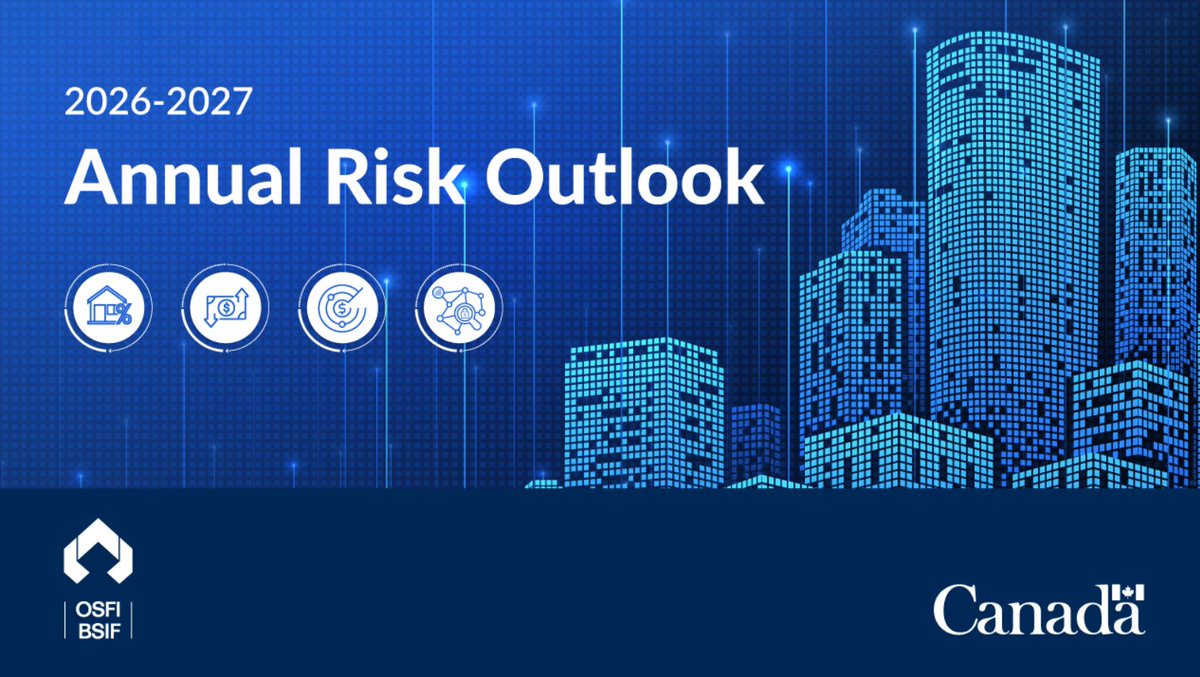 2026-2027
Annual Risk Outlook

OSFI
BSIF

Canada